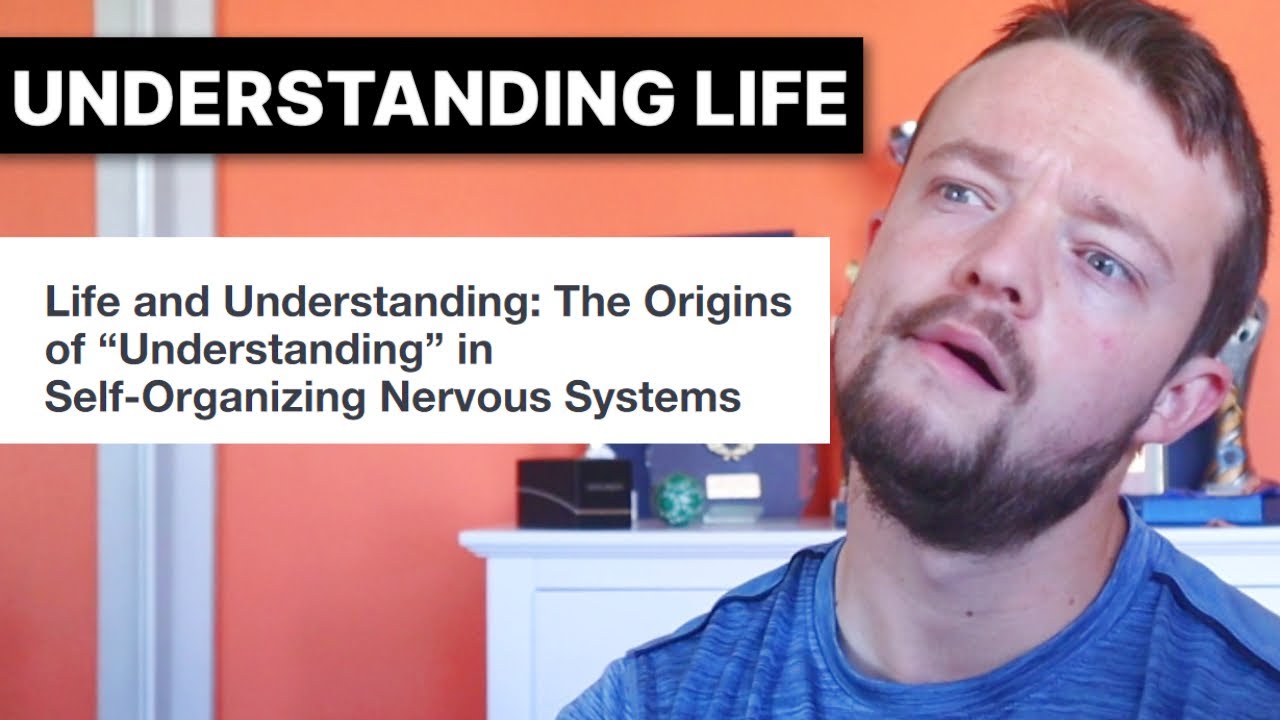 UNDERSTANDING LIFE

Life and Understanding: The Origins of “Understanding” in Self-Organizing Nervous Systems